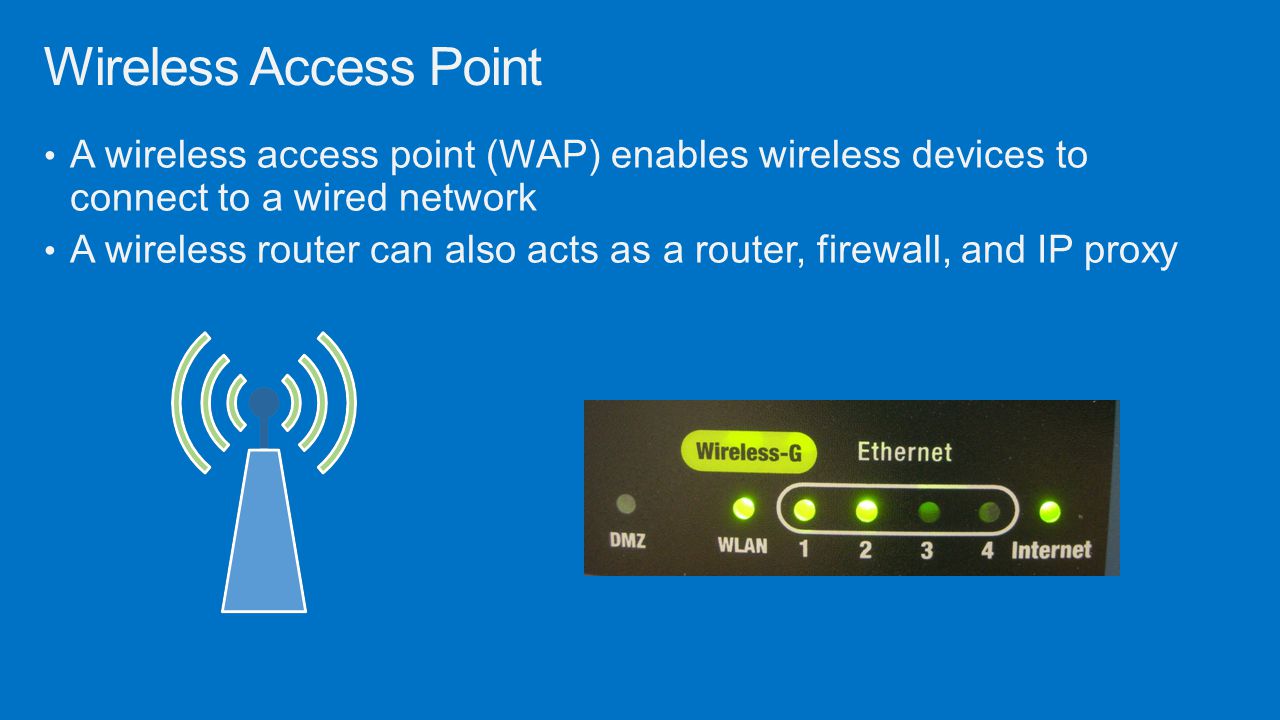 Wireless Access Point

• A wireless access point (WAP) enables wireless devices to connect to a wired network
• A wireless router can also acts as a router, firewall, and IP proxy

Wireless-G
Ethernet
DMZ
WLAN
1
2
3
4
Internet